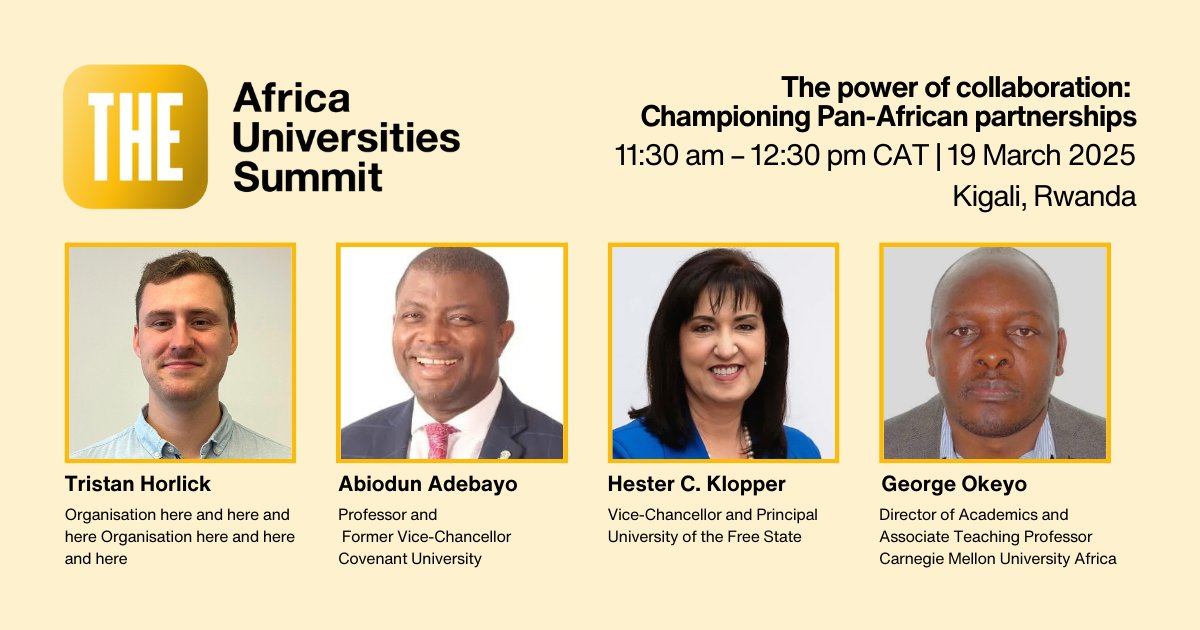 THE

Africa Universities Summit

The power of collaboration: Championing Pan-African partnerships

11:30 am – 12:30 pm CAT | 19 March 2025

Kigali, Rwanda

Tristan Horlick

Organisation here and here and here Organisation here and here and here

Abiodun Adebayo

Professor and Former Vice-Chancellor Covenant University

Hester C. Klopper

Vice-Chancellor and Principal University of the Free State

George Okeyo

Director of Academics and Associate Teaching Professor Carnegie Mellon University Africa